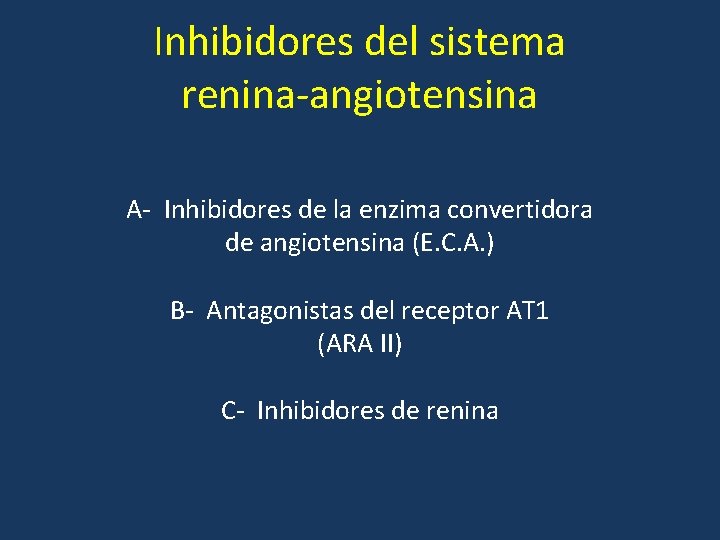 Inhibidores del sistema renina-angiotensina

A- Inhibidores de la enzima convertidora de angiotensina (E.C.A.)

B- Antagonistas del receptor AT1 (ARA II)

C- Inhibidores de renina